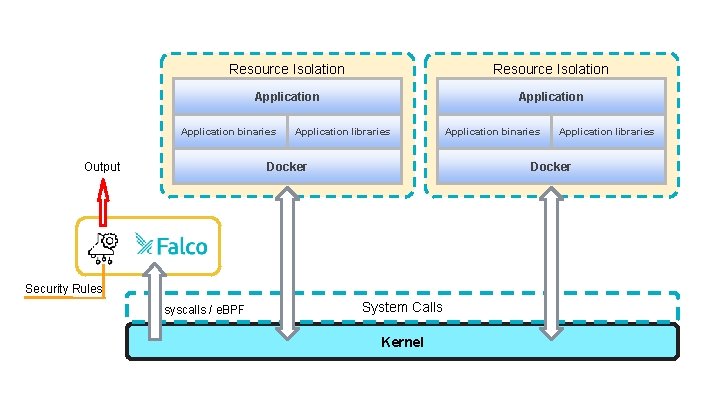 Resource Isolation

Application

Application binaries

Application libraries

Docker

Resource Isolation

Application

Application binaries

Application libraries

Docker

Output

Falco

Security Rules

syscalls / eBPF

System Calls

Kernel